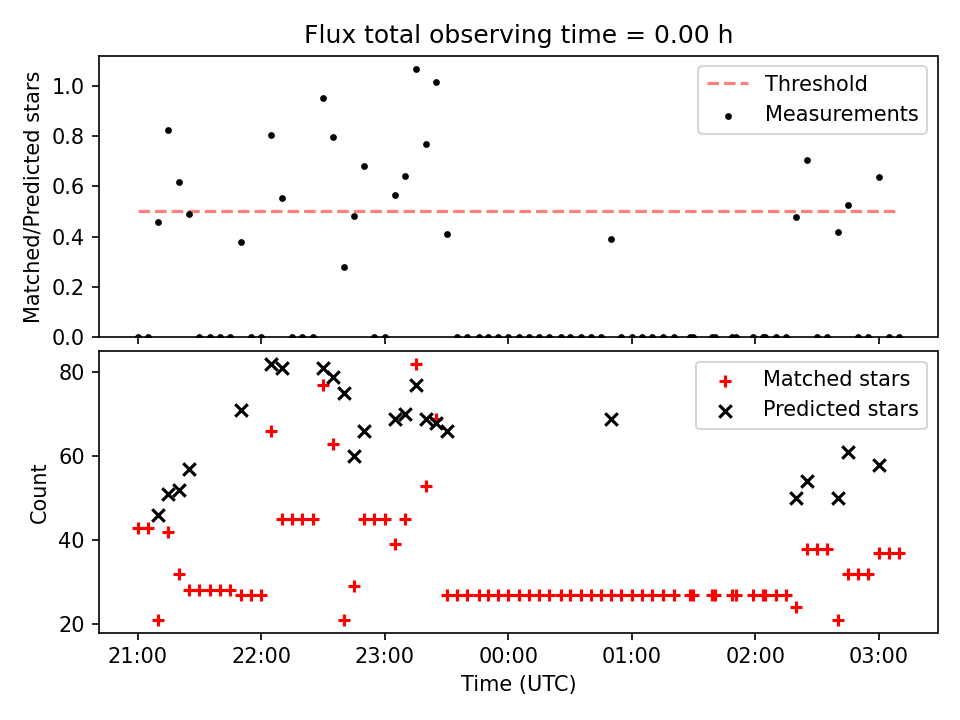 Flux total observing time = 0.00 h

Matched/Predicted stars

1.0
0.8
0.6
0.4
0.2
0.0

Threshold
Measurements

Count

80
60
40
20

Matched stars
Predicted stars

21:00
22:00
23:00
00:00
01:00
02:00
03:00

Time (UTC)